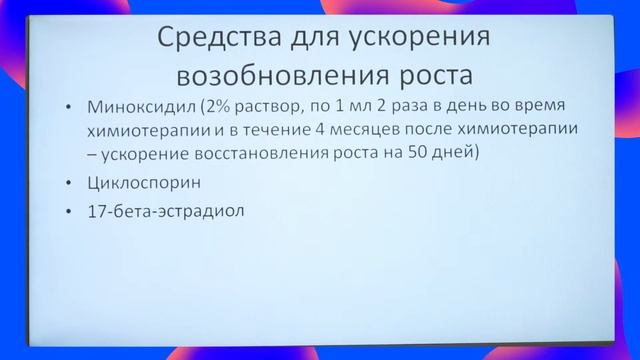 Средства для ускорения возобновления роста

• Миноксидил (2% раствор, по 1 мл 2 раза в день во время химиотерапии и в течение 4 месяцев после химиотерапии – ускорение восстановления роста на 50 дней)

• Циклоспорин

• 17-бета-эстрадиол